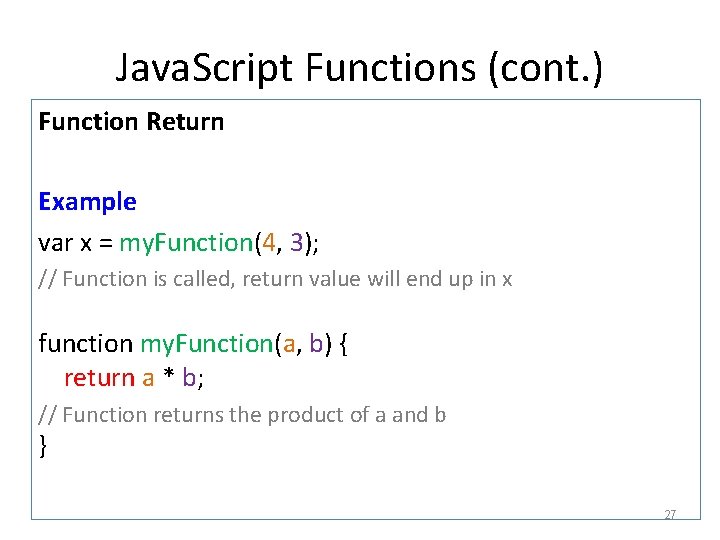 JavaScript Functions (cont.)

Function Return

Example

var x = myFunction(4, 3);
// Function is called, return value will end up in x

function myFunction(a, b) {
return a * b;
// Function returns the product of a and b
}

27